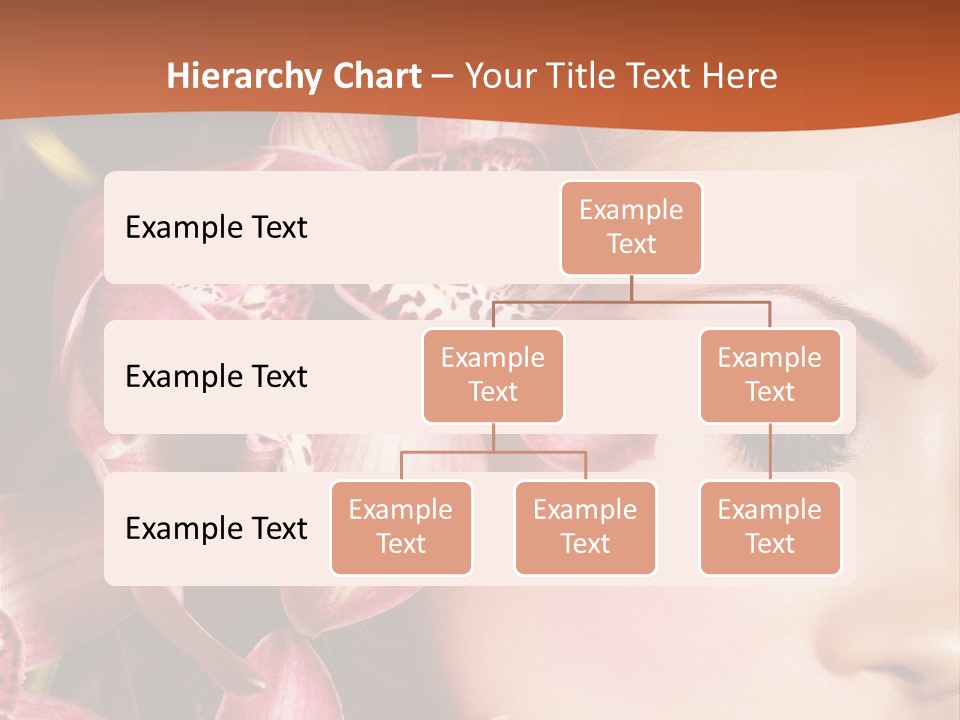 Hierarchy Chart – Your Title Text Here

Example Text

Example Text

Example Text

Example Text

Example Text

Example Text

Example Text

Example Text

Example Text